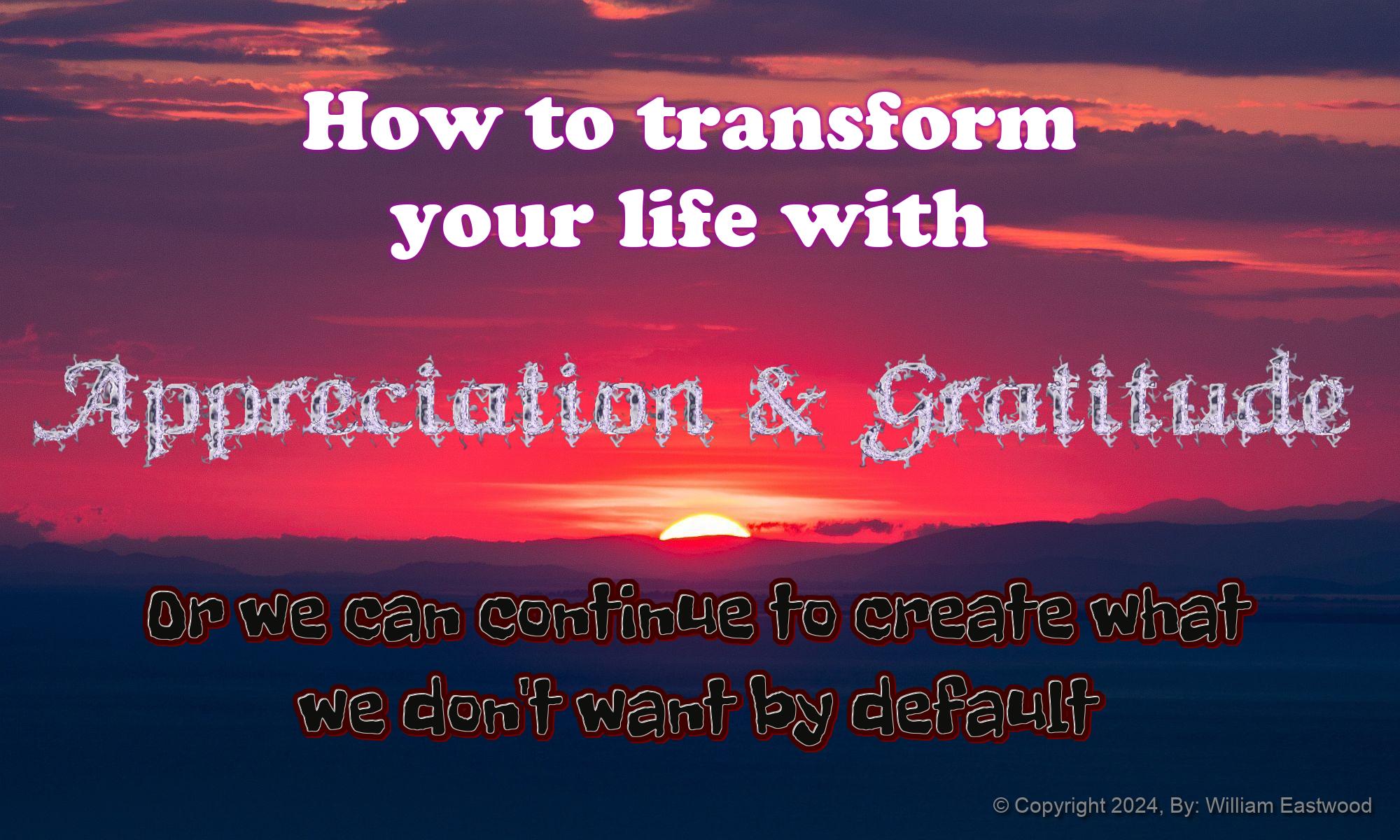 How to transform your life with

Appreciation & Gratitude

Or we can continue to create what we don't want by default

© Copyright 2024, By: William Eastwood